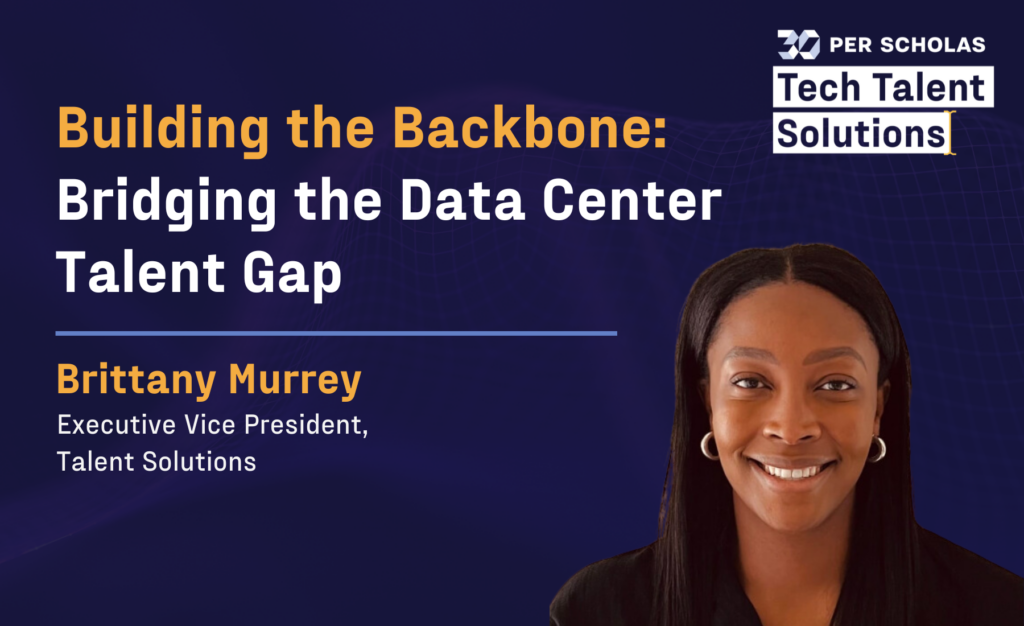 30 PER SCHOLAS

Tech Talent Solutions

Building the Backbone: Bridging the Data Center Talent Gap

Brittany Murrey

Executive Vice President, Talent Solutions